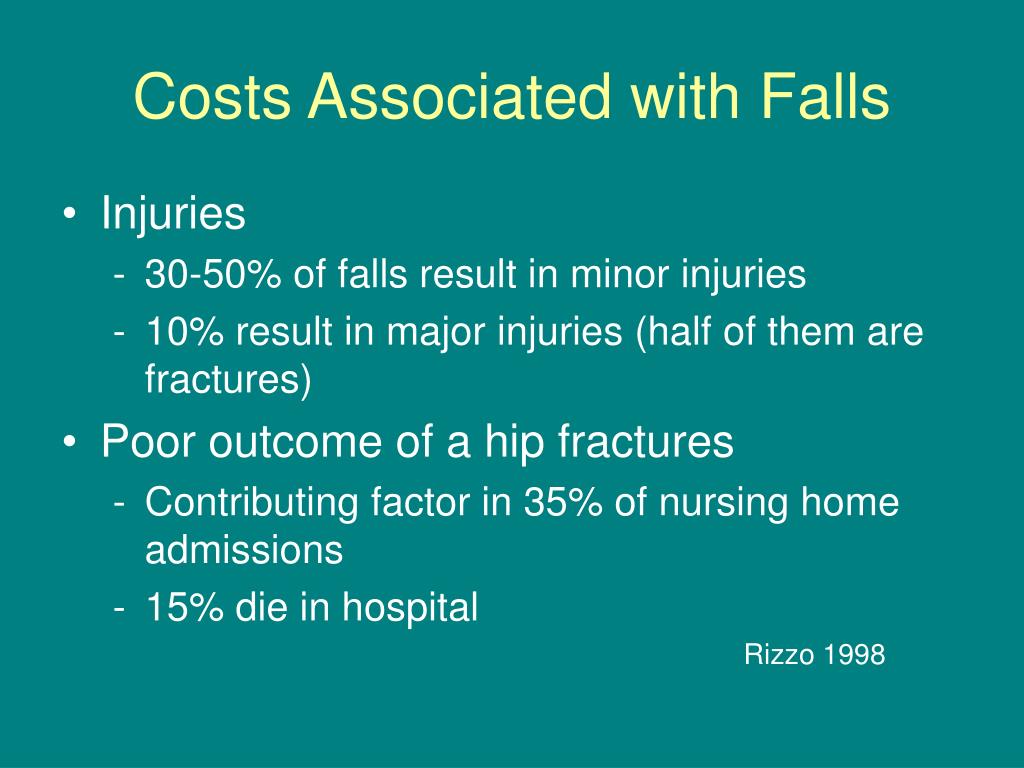 Costs Associated with Falls

• Injuries
- 30-50% of falls result in minor injuries
- 10% result in major injuries (half of them are fractures)
• Poor outcome of a hip fractures
- Contributing factor in 35% of nursing home admissions
- 15% die in hospital

Rizzo 1998